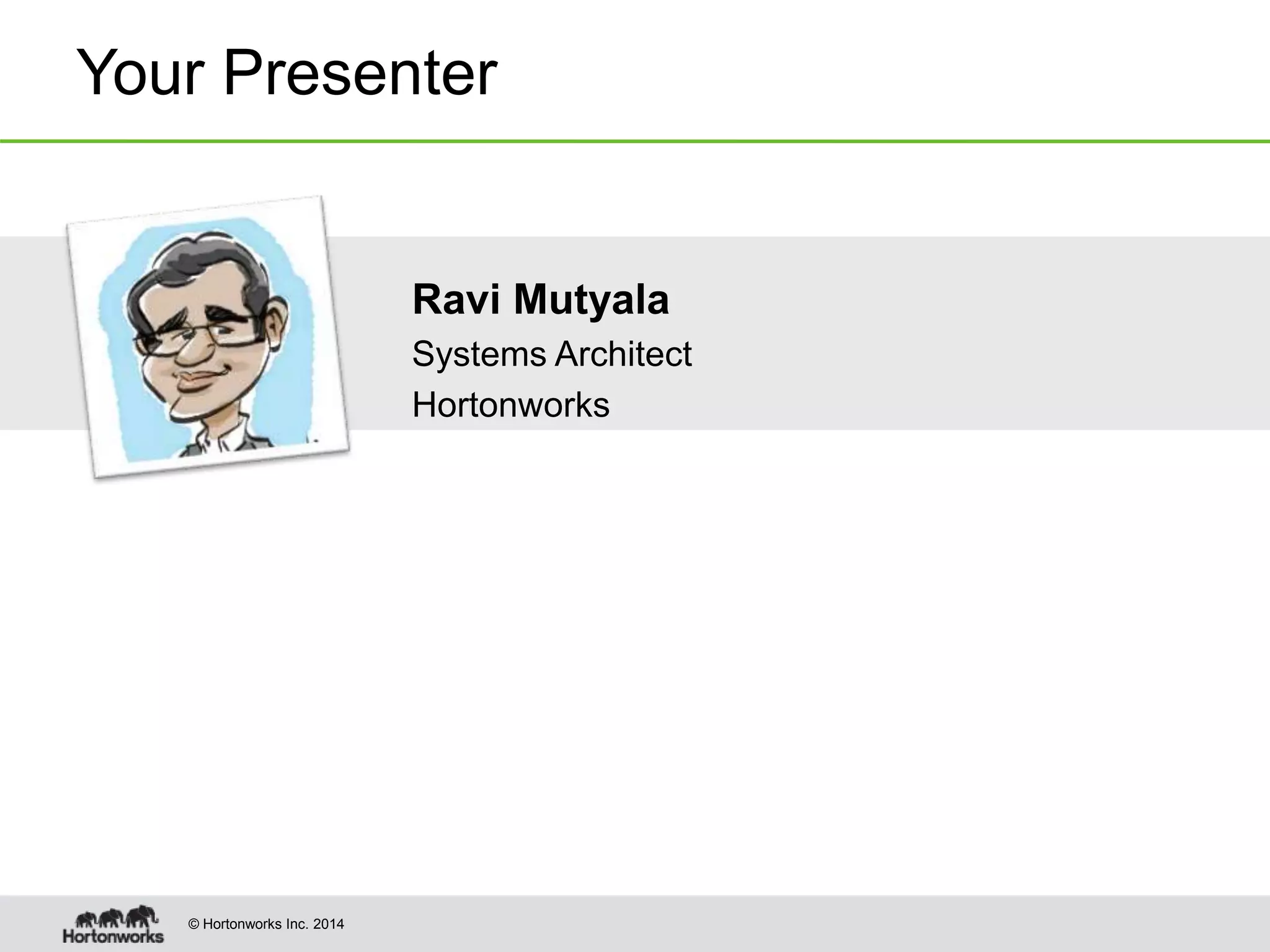 Your Presenter

Ravi Mutyala

Systems Architect

Hortonworks

Hortonworks

© Hortonworks Inc. 2014